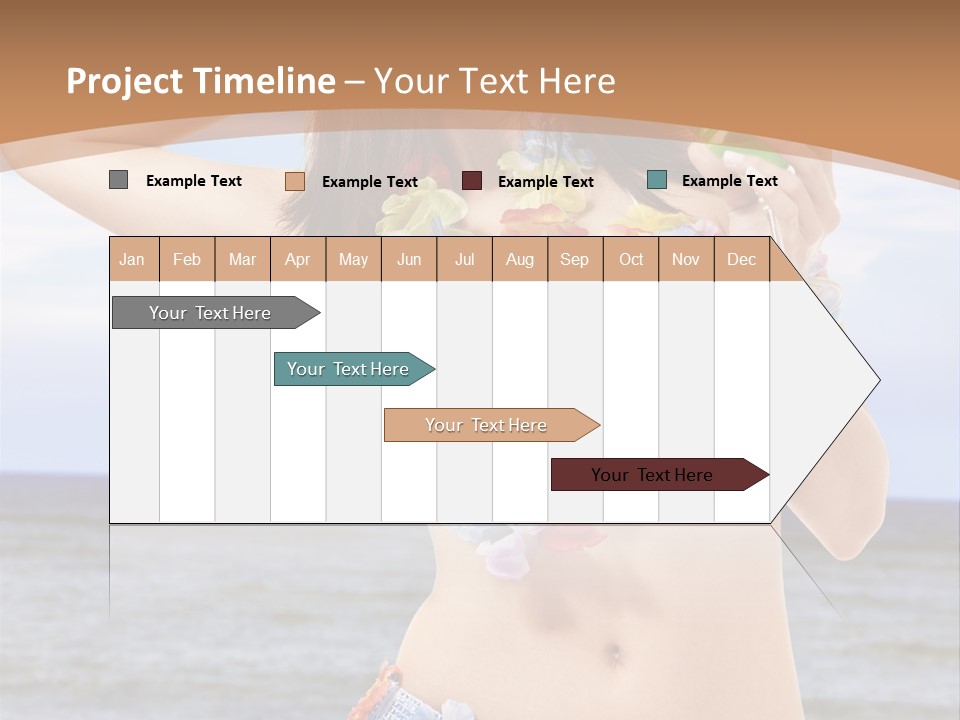 Project Timeline – Your Text Here

Example Text
Example Text
Example Text
Example Text

| Jan | Feb | Mar | Apr | May | Jun | Jul | Aug | Sep | Oct | Nov | Dec |
|---|---|---|---|---|---|---|---|---|---|---|---|

Your Text Here
Your Text Here
Your Text Here
Your Text Here